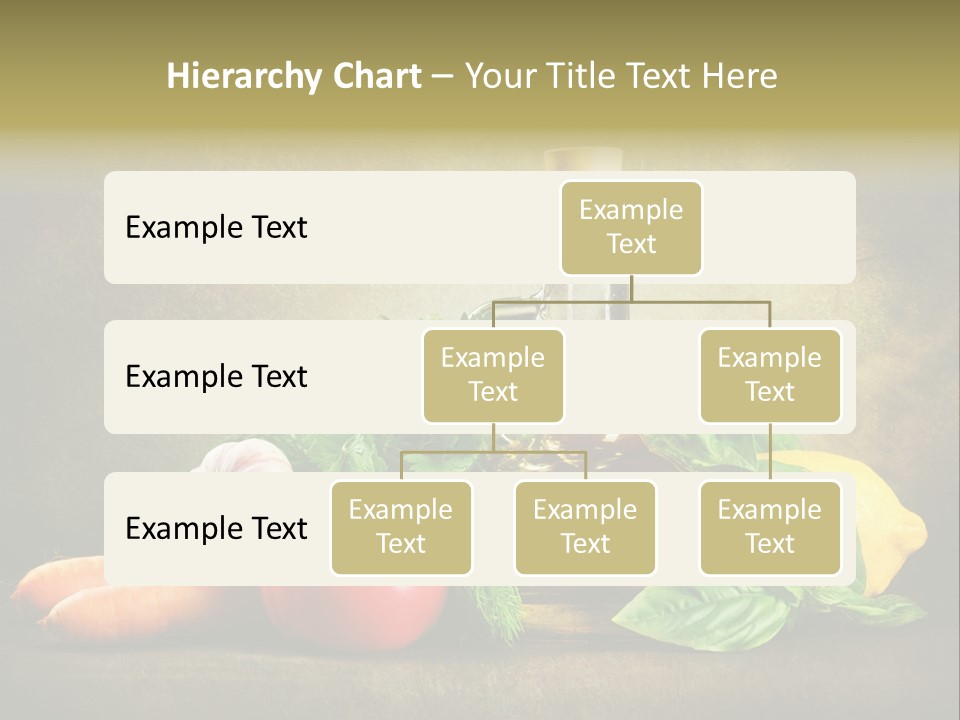 Hierarchy Chart – Your Title Text Here

Example Text

Example Text

Example Text

Example Text

Example Text

Example Text

Example Text

Example Text

Example Text